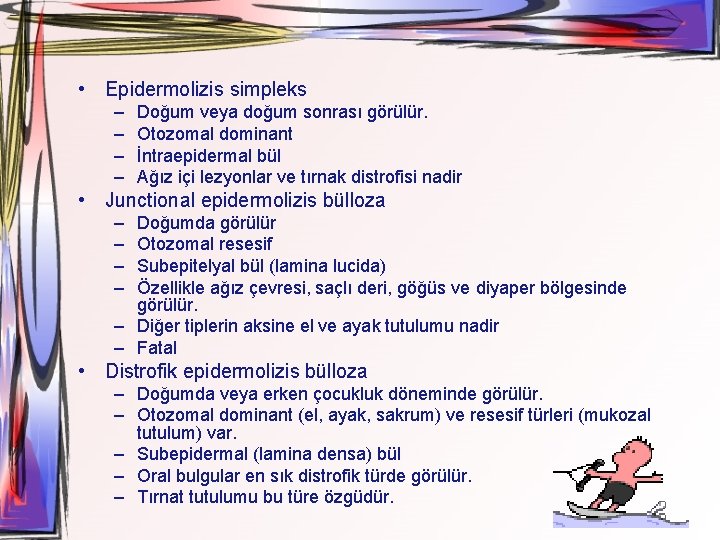 • Epidermolizis simpleks
– Doğum veya doğum sonrası görülür.
– Otozomal dominant
– İntraepidermal bül
– Ağız içi lezyonlar ve tırnak distrofisi nadir

• Junctional epidermolizis bülloza
– Doğumda görülür
– Otozomal resesif
– Subepitelyal bül (lamina lucida)
– Özellikle ağız çevresi, saçlı deri, göğüs ve diyaper bölgesinde görülür.
– Diğer tiplerin aksine el ve ayak tutulumu nadir
– Fatal

• Distrofik epidermolizis bülloza
– Doğumda veya erken çocukluk döneminde görülür.
– Otozomal dominant (el, ayak, sakrum) ve resesif türleri (mukozal tutulum) var.
– Subepidermal (lamina densa) bül
– Oral bulgular en sık distrofik türde görülür.
– Tırnat tutulumu bu türe özgüdür.